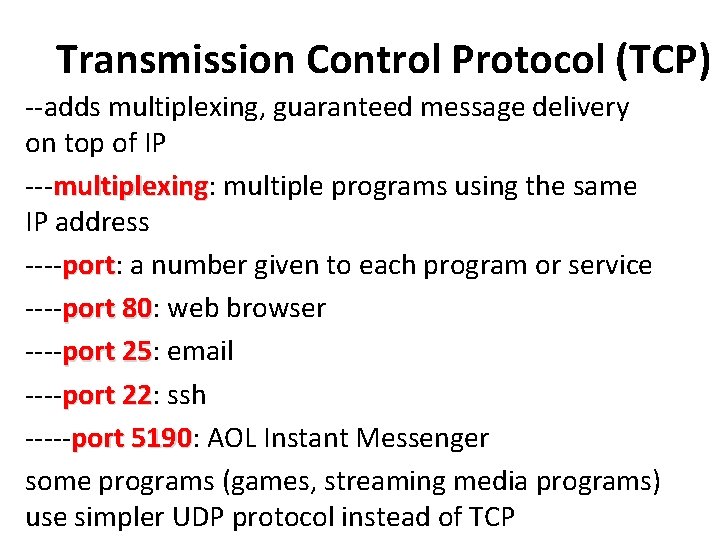 Transmission Control Protocol (TCP)

--adds multiplexing, guaranteed message delivery on top of IP

---multiplexing: multiple programs using the same IP address

----port: a number given to each program or service

----port 80: web browser

----port 25: email

----port 22: ssh

-----port 5190: AOL Instant Messenger

some programs (games, streaming media programs) use simpler UDP protocol instead of TCP